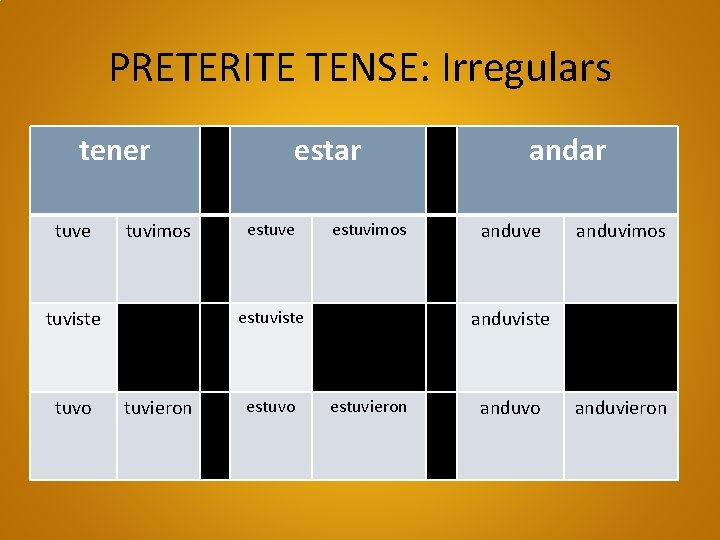 PRETERITE TENSE: Irregulars

| tener | | | estar | | | andar | |
|---|---|---|---|---|---|---|---|
| tuve | tuvimos | | estuve | estuvimos | | anduve | anduvimos |
| tuviste | | | estuviste | | | anduviste | |
| tuvo | tuvieron | | estuvo | estuvieron | | anduvo | anduvieron |